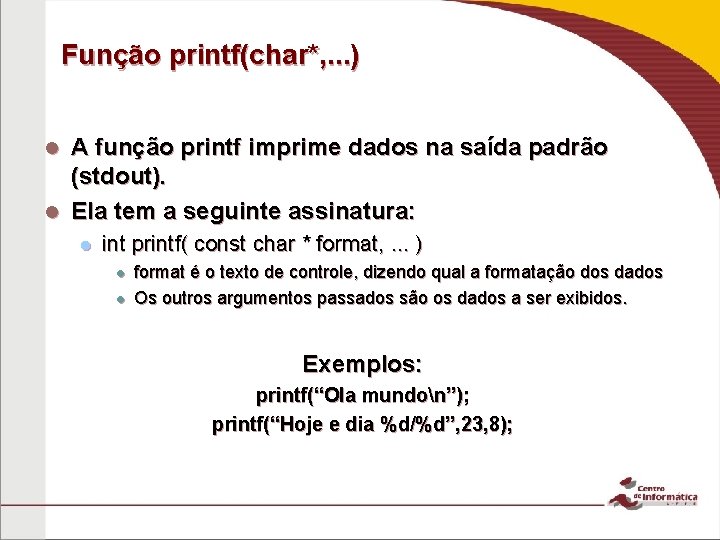 Função printf(char*,...)

A função printf imprime dados na saída padrão (stdout).

Ela tem a seguinte assinatura:

int printf( const char * format, ... )

format é o texto de controle, dizendo qual a formatação dos dados

Os outros argumentos passados são os dados a ser exibidos.

Exemplos:
printf(“Ola mundo\n”);
printf(“Hoje e dia %d/%d”,23,8);

Centro de Informática